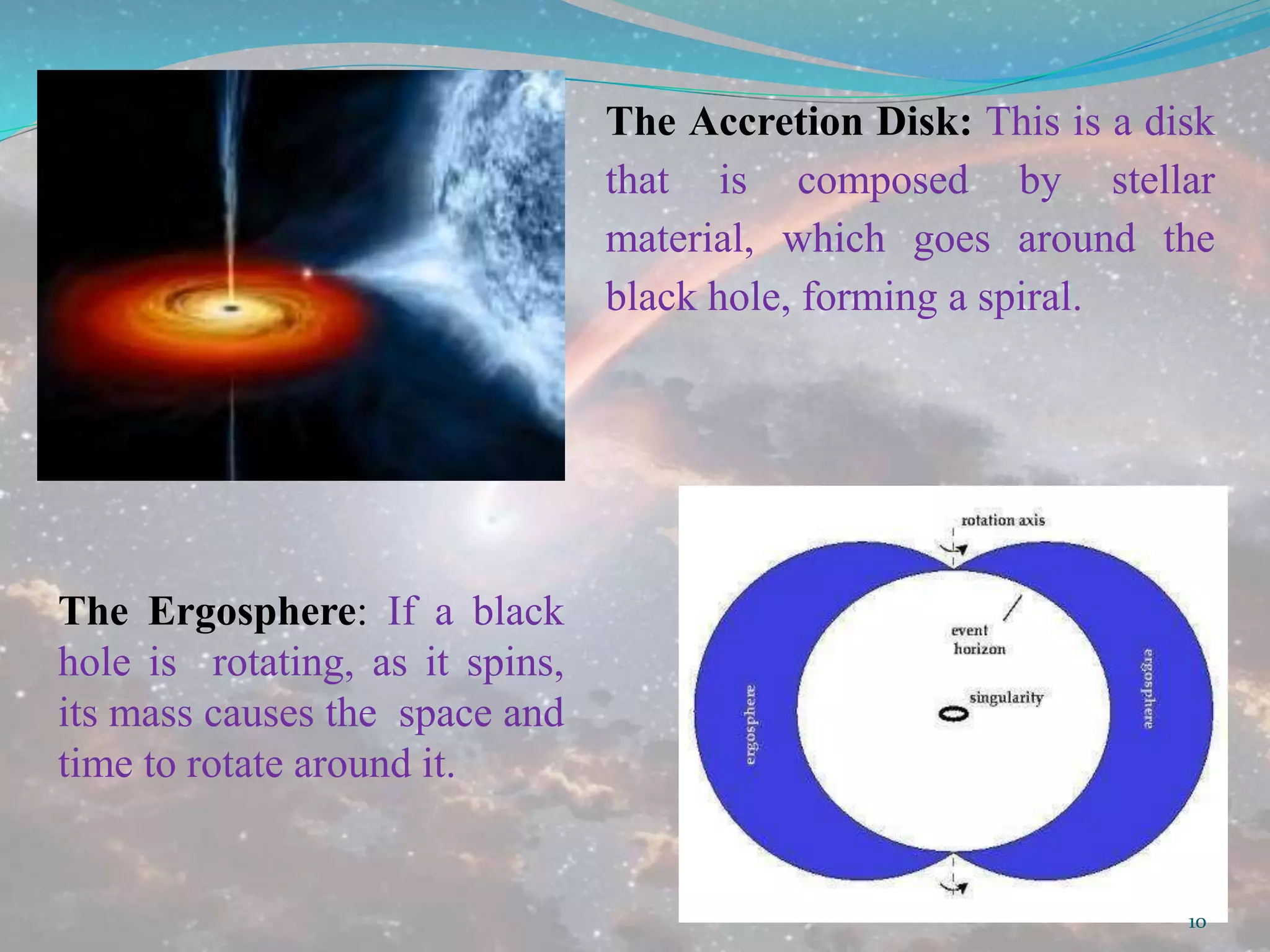 The Accretion Disk: This is a disk that is composed by stellar material, which goes around the black hole, forming a spiral.

The Ergosphere: If a black hole is rotating, as it spins, its mass causes the space and time to rotate around it.

rotation axis

event horizon

singularity

ergosphere

ergosphere

10